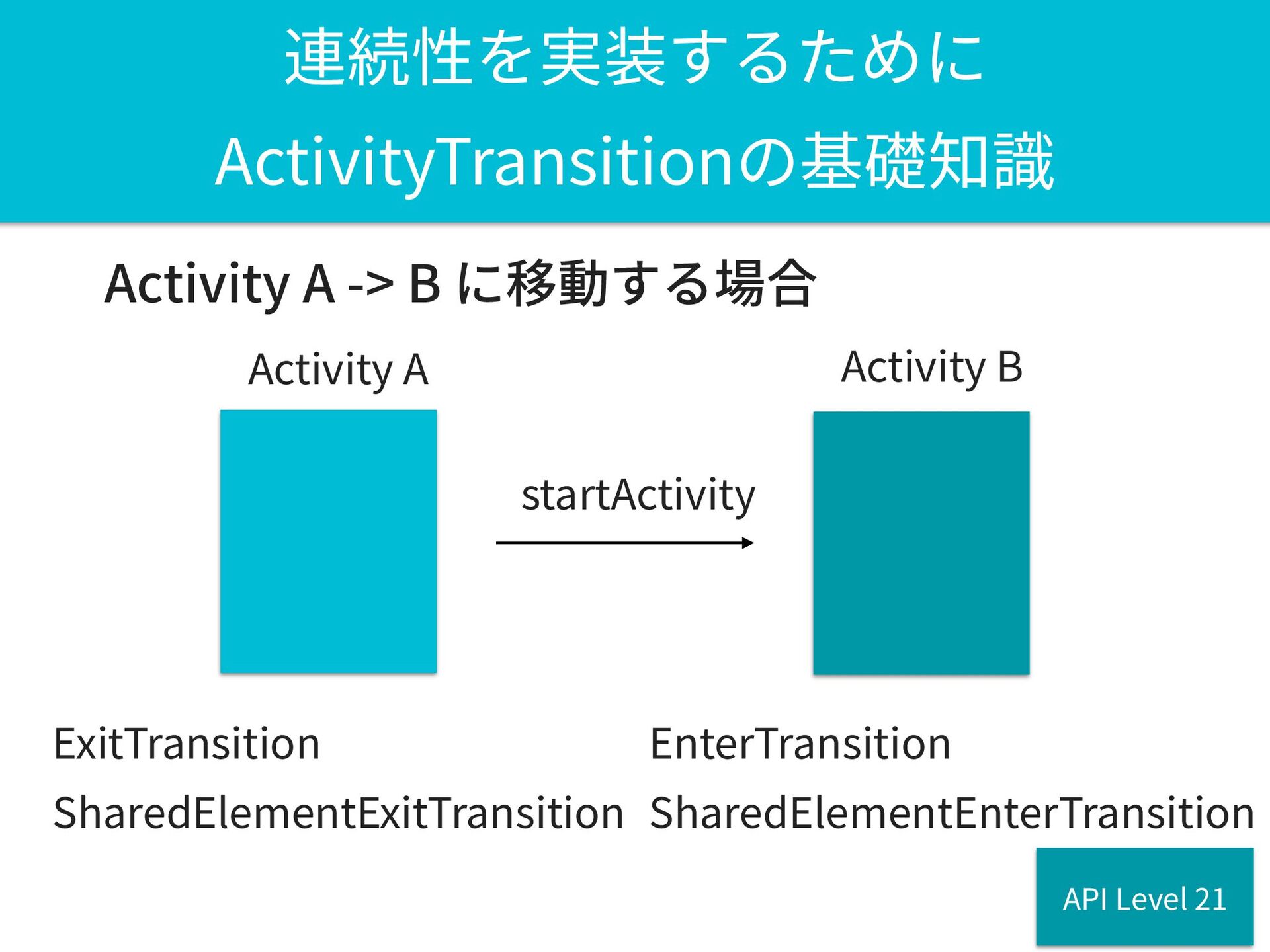 連続性を実装するために
ActivityTransitionの基礎知識

Activity A -> B に移動する場合

Activity A

startActivity

Activity B

ExitTransition

SharedElementExitTransition

EnterTransition

SharedElementEnterTransition

API Level 21